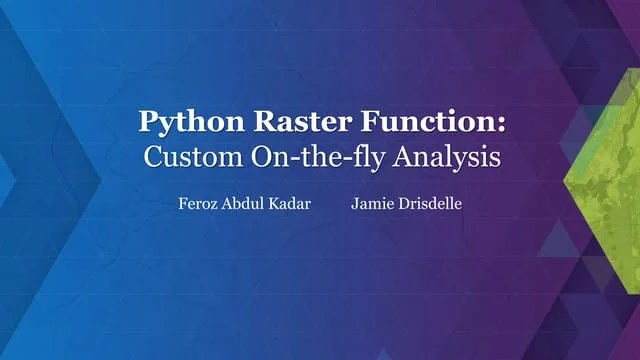 Python Raster Function:
Custom On-the-fly Analysis

Feroz Abdul Kadar Jamie Drisdelle